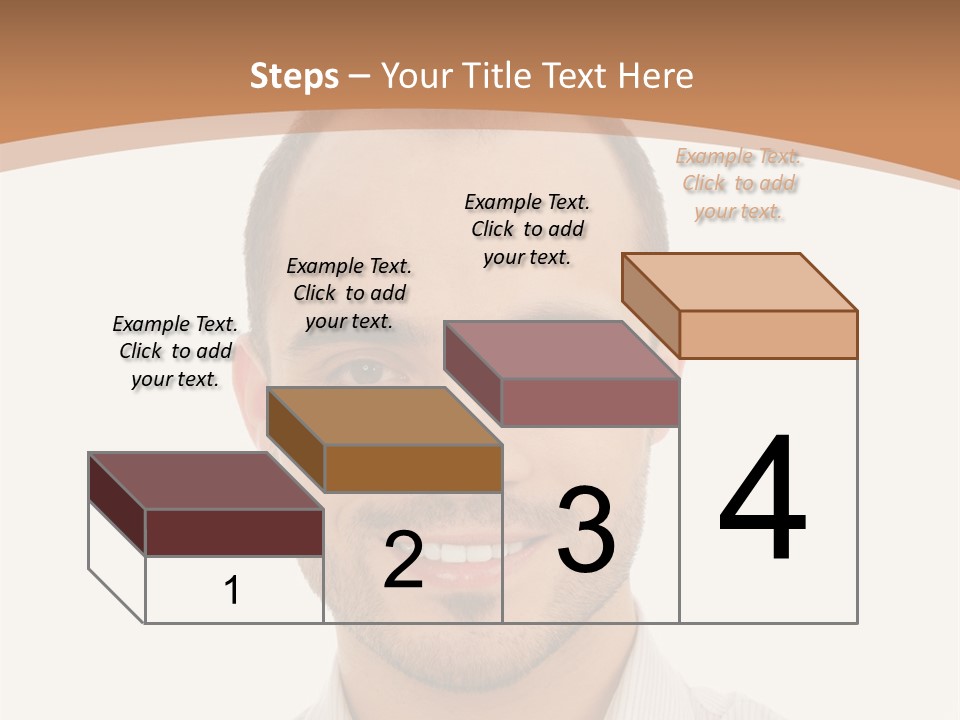 Steps – Your Title Text Here

Example Text. Click to add your text.

Example Text. Click to add your text.

Example Text. Click to add your text.

Example Text. Click to add your text.

1

2

3

4